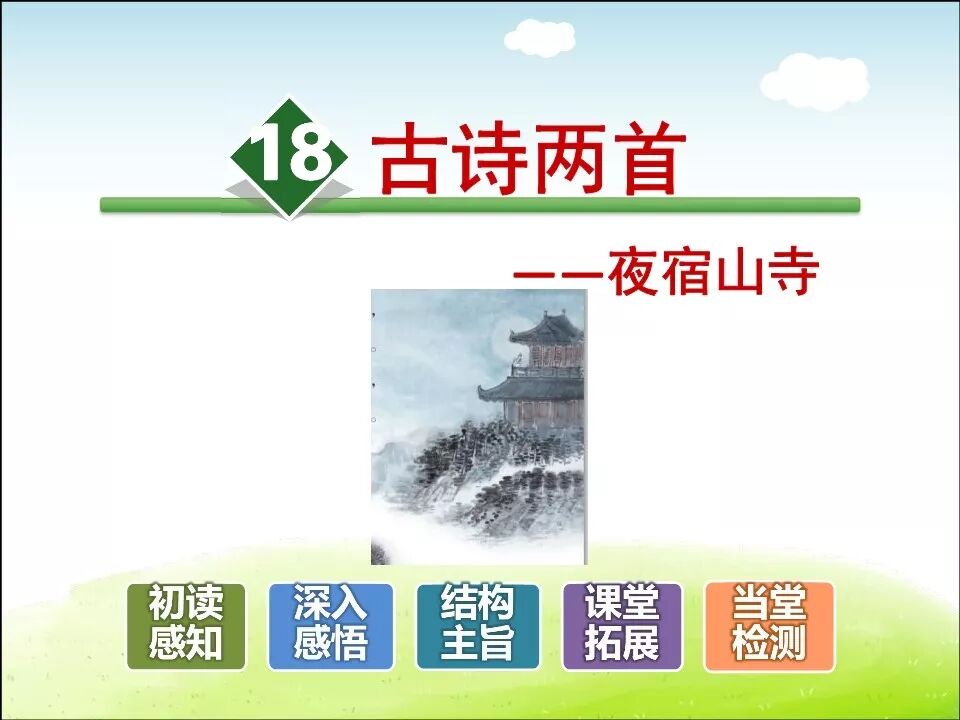 18 古诗两首

——夜宿山寺

初读感知

深入感悟

结构主旨

课堂拓展

当堂检测